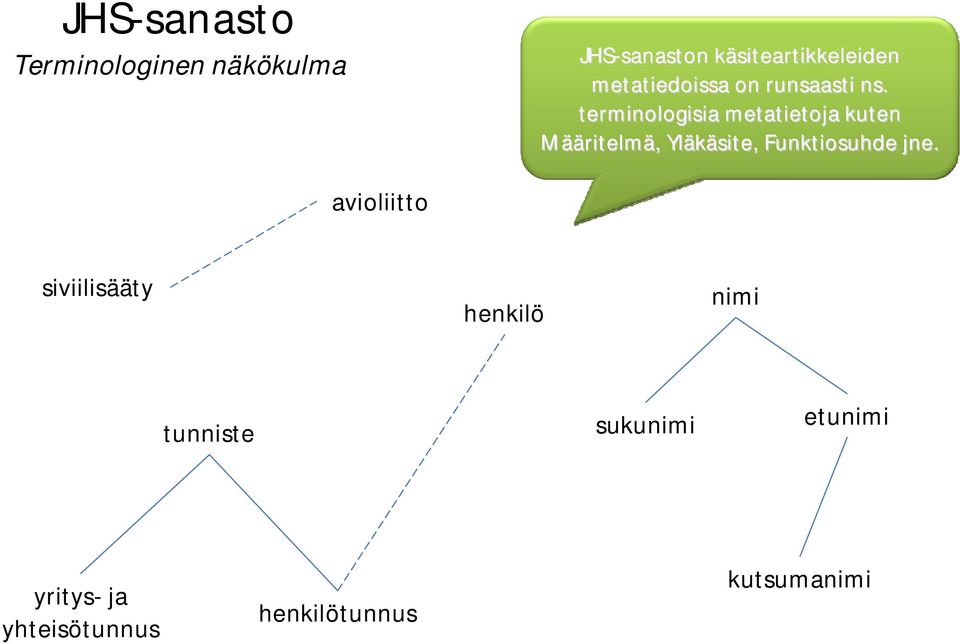 JHS-sanasto
Terminologinen näkökulma

JHS-sanaston käsiteartikkeleiden metatiedoissa on runsaasti ns. terminologisia metatietoja kuten Määritelmä, Yläkäsite, Funktiosuhde jne.

avioliitto

siviilisääty

henkilö

nimi

tunniste

sukunimi

etunimi

yritys- ja yhteisötunnus

henkilötunnus

kutsumanimi